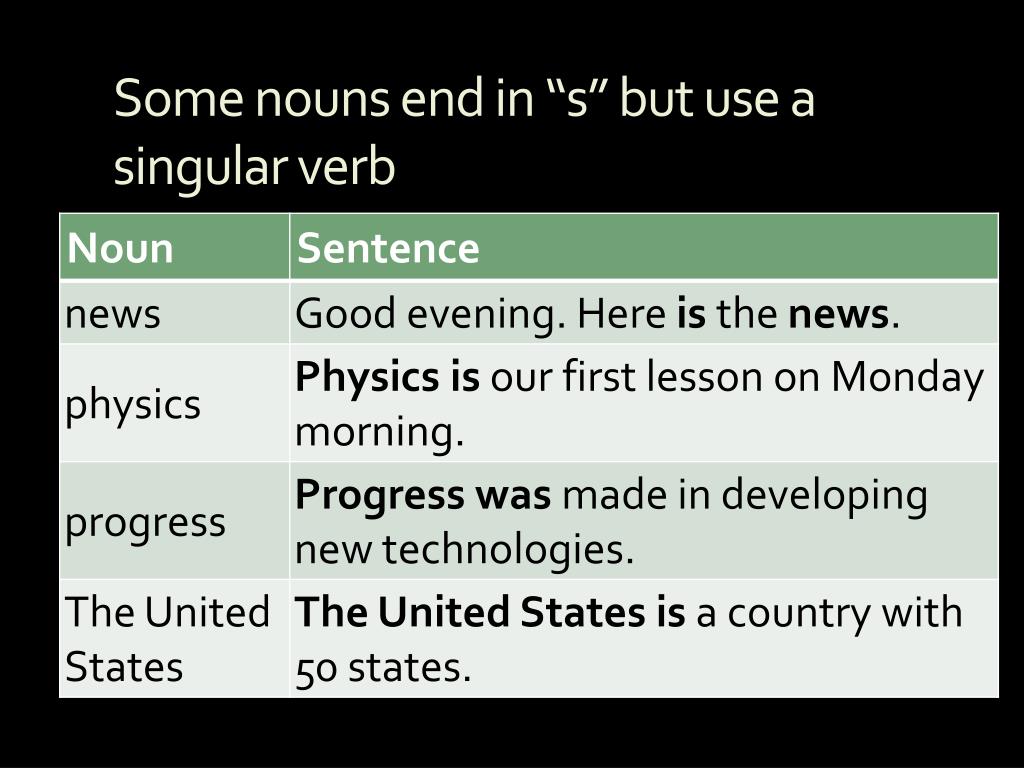 Some nouns end in “s” but use a singular verb

| Noun | Sentence |
|---|---|
| news | Good evening. Here **is** the **news**. |
| physics | **Physics is** our first lesson on Monday morning. |
| progress | **Progress was** made in developing new technologies. |
| The United States | **The United States is** a country with 50 states. |